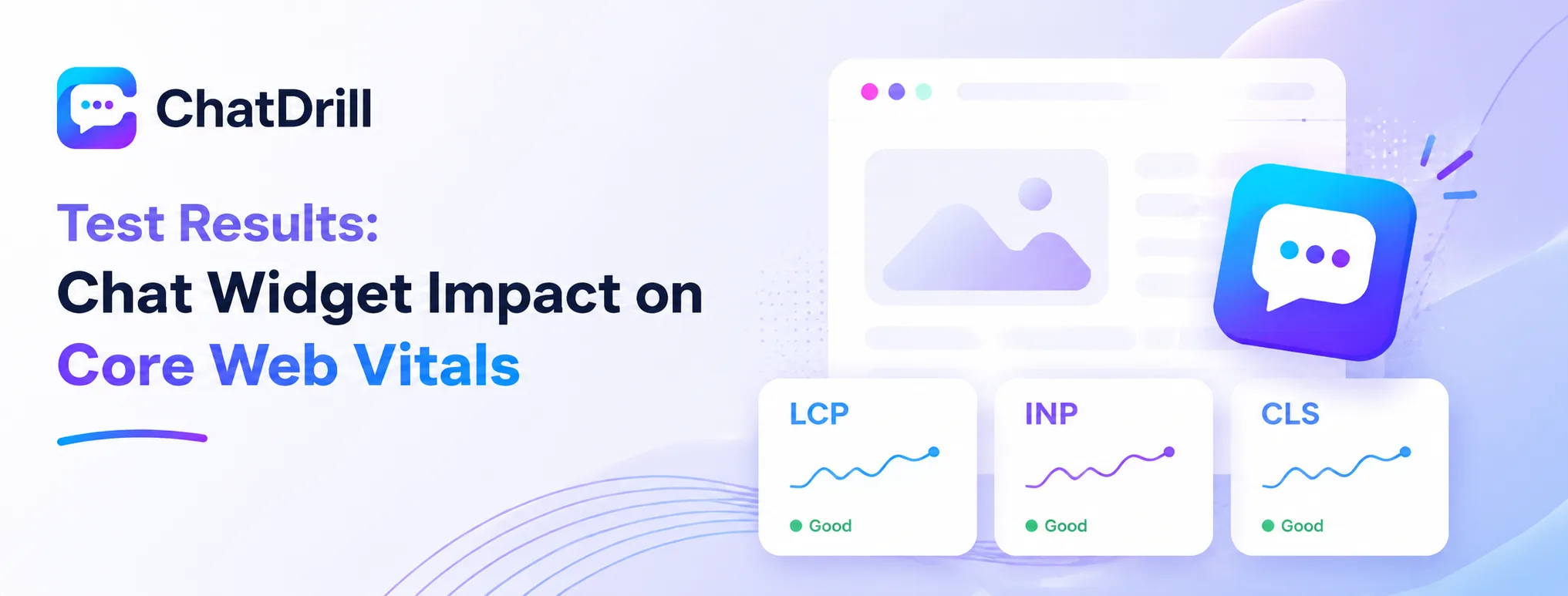 ChatDrill

Test Results:
Chat Widget Impact on
Core Web Vitals

LCP
Good

INP
Good

CLS
Good